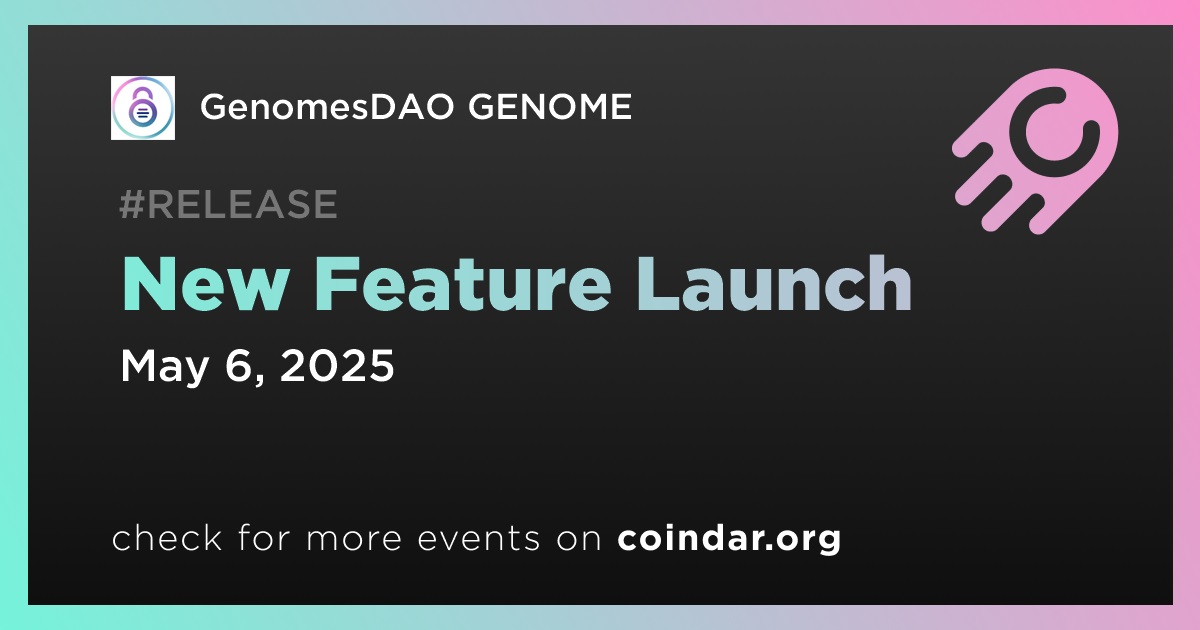 GenomesDAO GENOME

#RELEASE

New Feature Launch

May 6, 2025

check for more events on coindar.org